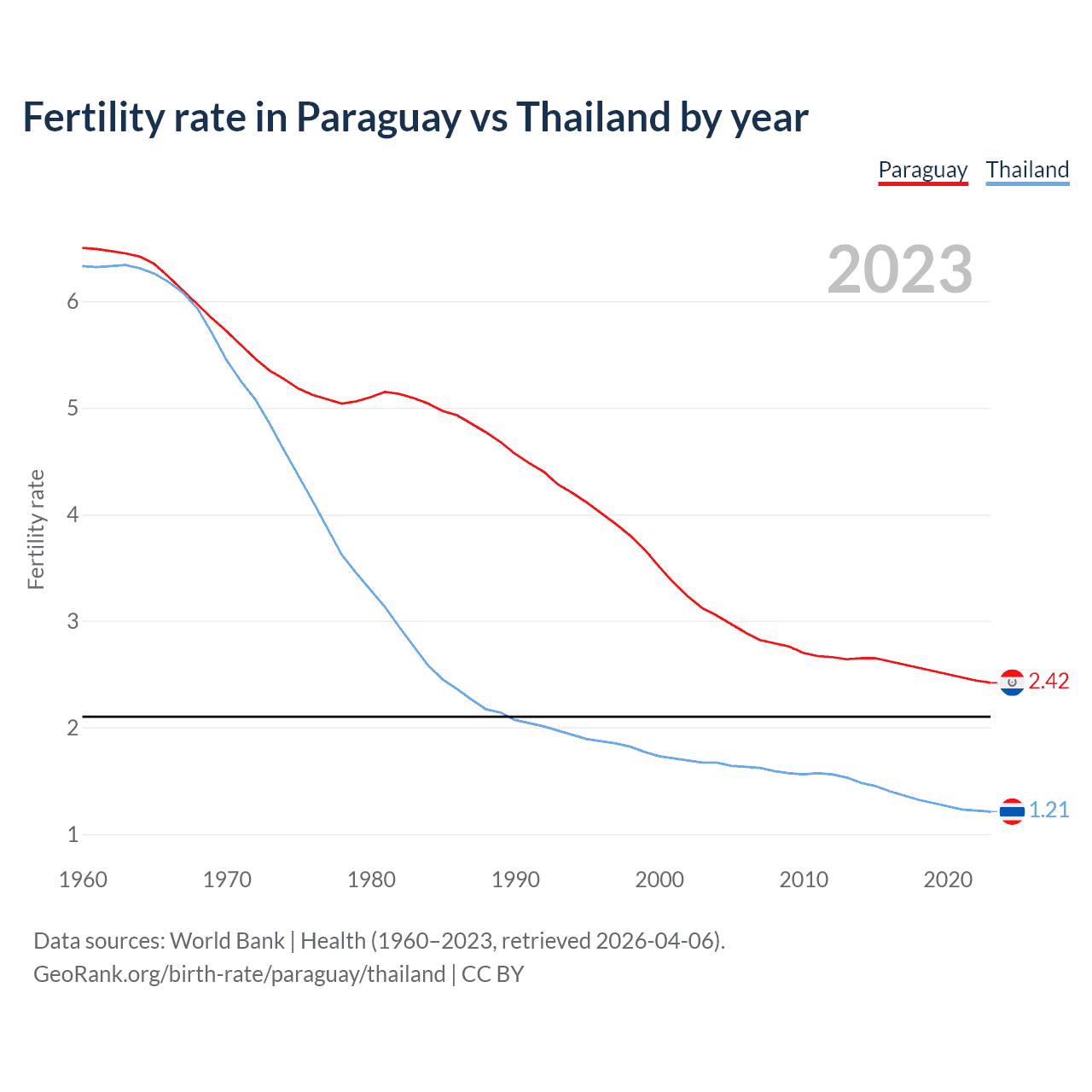 Fertility rate in Paraguay vs Thailand by year

Paraguay Thailand

2023

Fertility rate

6
5
4
3
2
1

2.42
1.21

1960 1970 1980 1990 2000 2010 2020

Data sources: World Bank | Health (1960–2023, retrieved 2026-04-06).
GeoRank.org/birth-rate/paraguay/thailand | CC BY